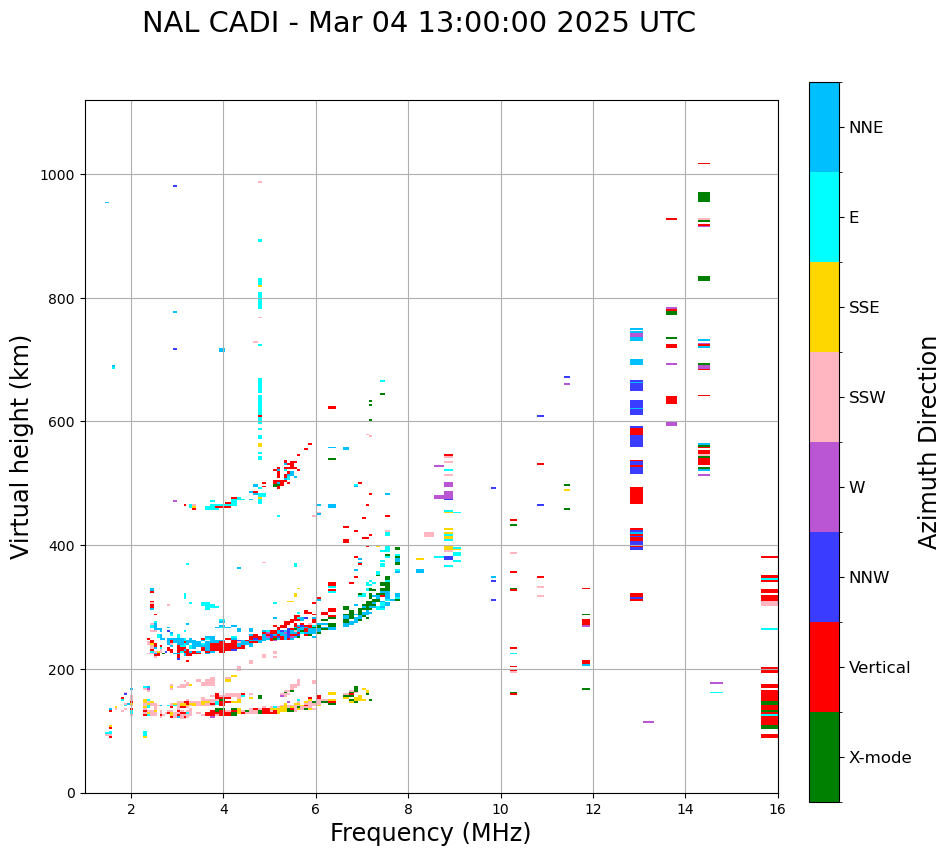 NAL CADI - Mar 04 13:00:00 2025 UTC

Virtual height (km)

1000
800
600
400
200
0

2
4
6
8
10
12
14
16

Frequency (MHz)

NNE
E
SSE
SSW
W
NNW
Vertical
X-mode

Azimuth Direction